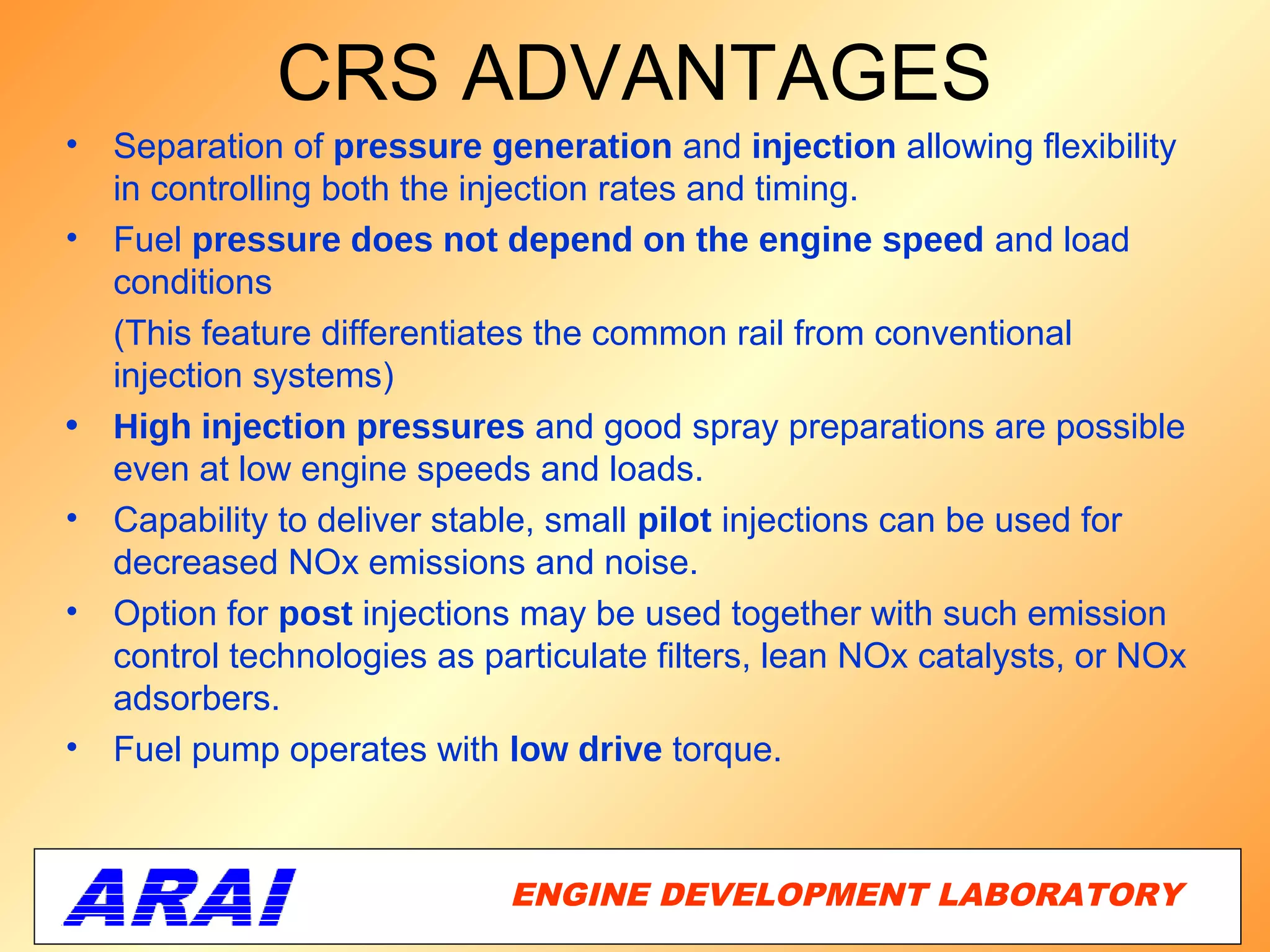 CRS ADVANTAGES

• Separation of pressure generation and injection allowing flexibility in controlling both the injection rates and timing.

• Fuel pressure does not depend on the engine speed and load conditions

(This feature differentiates the common rail from conventional injection systems)

• High injection pressures and good spray preparations are possible even at low engine speeds and loads.

• Capability to deliver stable, small pilot injections can be used for decreased NOx emissions and noise.

• Option for post injections may be used together with such emission control technologies as particulate filters, lean NOx catalysts, or NOx adsorbers.

• Fuel pump operates with low drive torque.

ARAI

ENGINE DEVELOPMENT LABORATORY